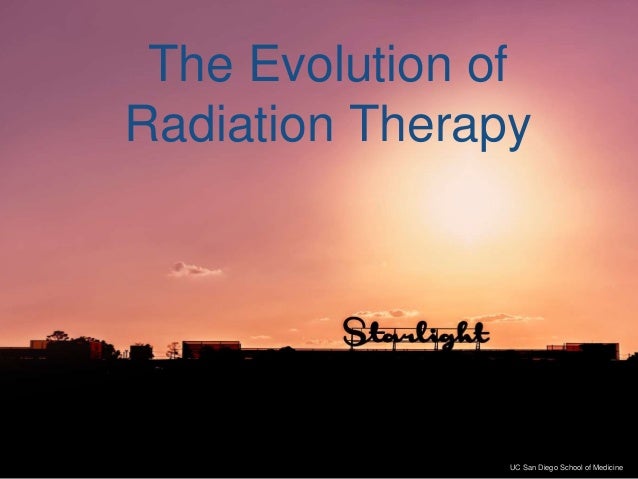 The Evolution of Radiation Therapy

Starlight

UC San Diego School of Medicine